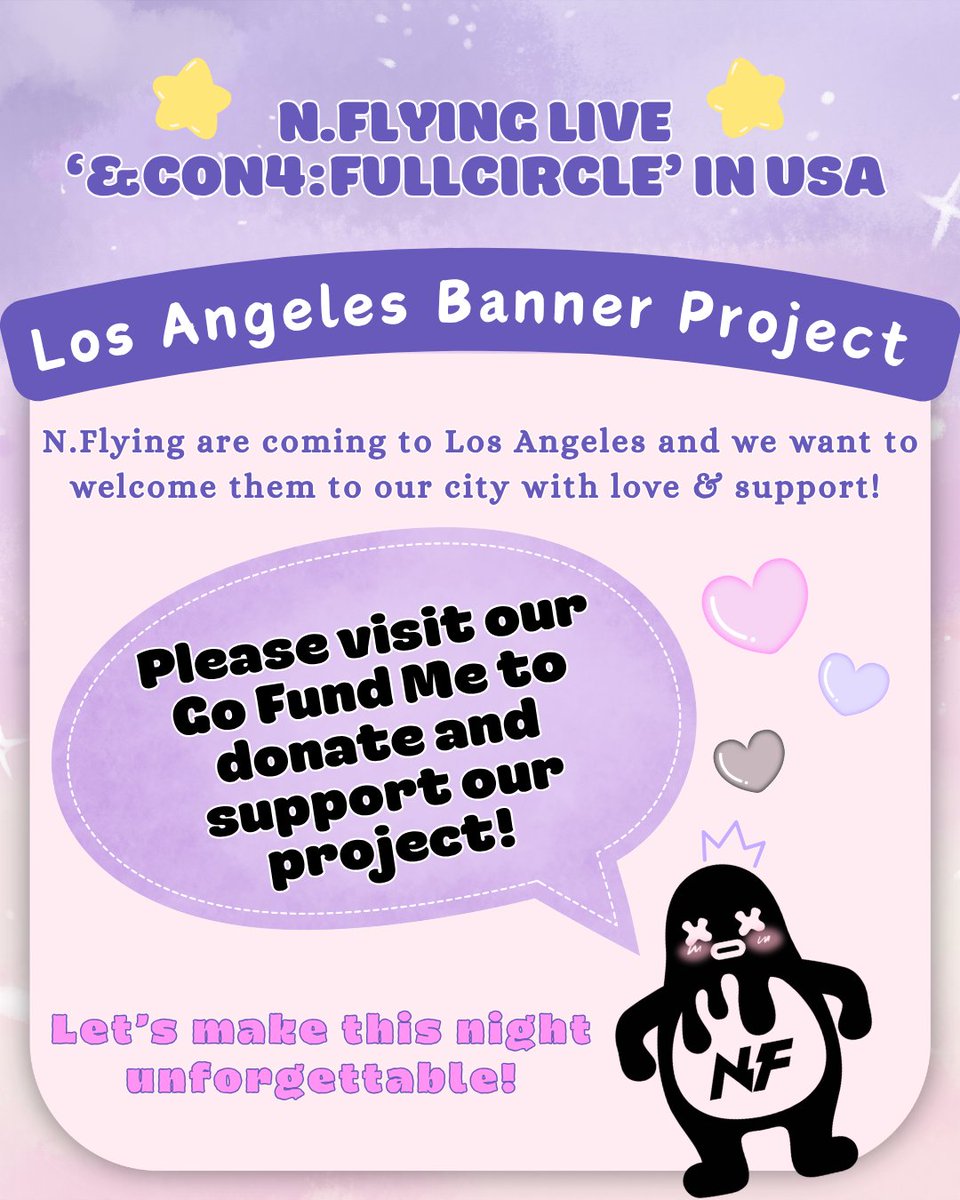 N.FLYING LIVE
'&CON4:FULLCIRCLE' IN USA

Los Angeles Banner Project

N.Flying are coming to Los Angeles and we want to welcome them to our city with love & support!

Please visit our Go Fund Me to donate and support our project!

Let's make this night unforgettable!

NF